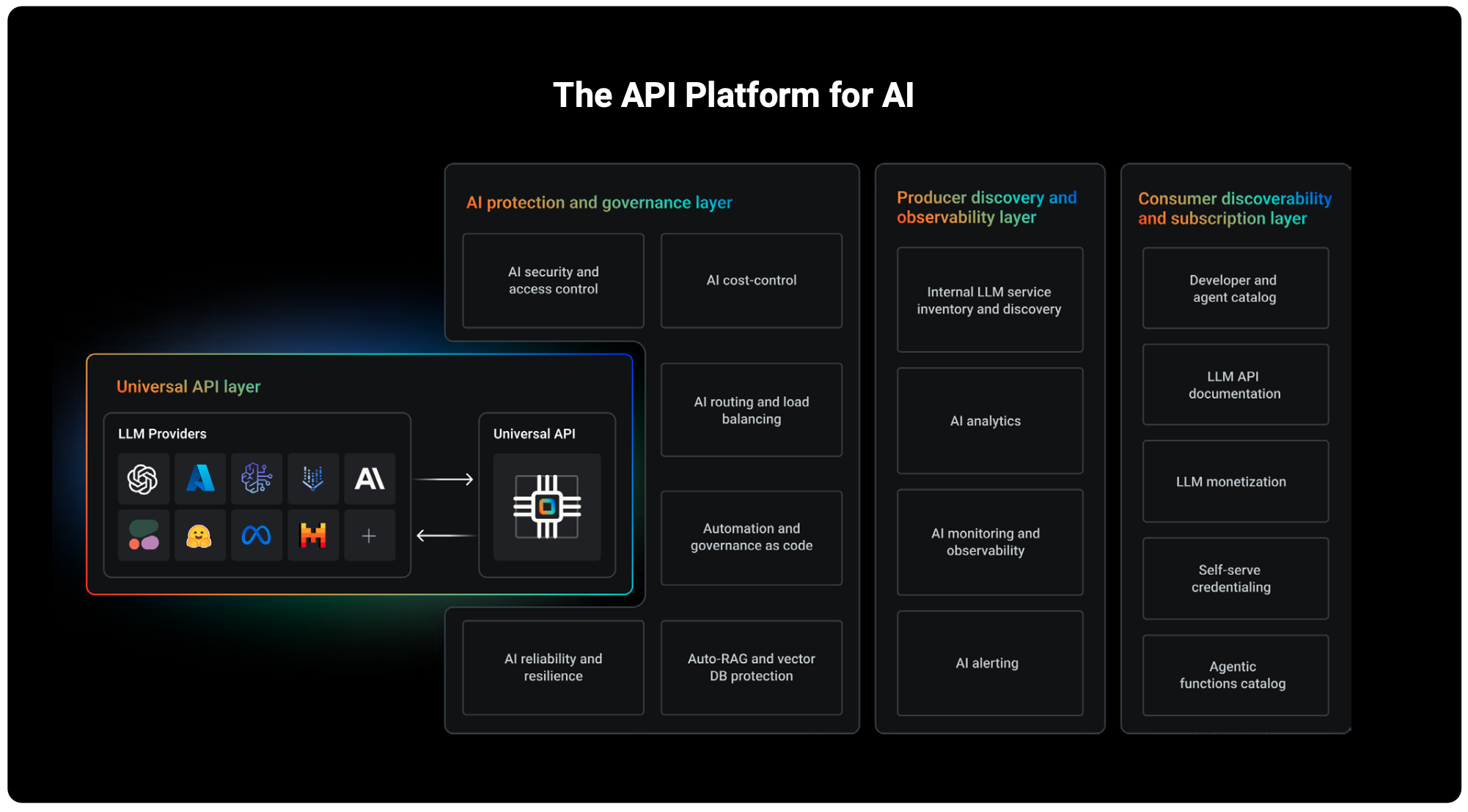 The API Platform for AI

Universal API layer

LLM Providers

Universal API

AI protection and governance layer

AI security and access control

AI cost-control

AI routing and load balancing

Automation and governance as code

AI reliability and resilience

Auto-RAG and vector DB protection

Producer discovery and observability layer

Internal LLM service inventory and discovery

AI analytics

AI monitoring and observability

AI alerting

Consumer discoverability and subscription layer

Developer and agent catalog

LLM API documentation

LLM monetization

Self-serve credentialing

Agentic functions catalog